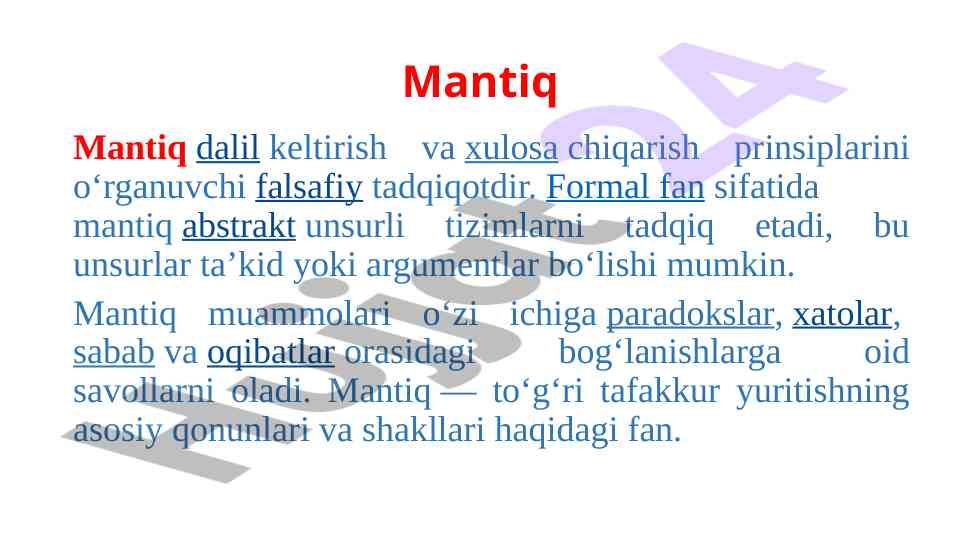 Mantiq

Mantiq dalil keltirish va xulosa chiqarish prinsiplarini o‘rganuvchi falsafiy tadqiqotdir. Formal fan sifatida mantiq abstrakt unsurli tizimlarni tadqiq etadi, bu unsurlar ta’kid yoki argumentlar bo‘lishi mumkin.

Mantiq muammolari o‘zi ichiga paradokslar, xatolar, sabab va oqibatlar orasidagi bog‘lanishlarga oid savollarni oladi. Mantiq — to‘g‘ri tafakkur yuritishning asosiy qonunlari va shakllari haqidagi fan.

Hujjat24